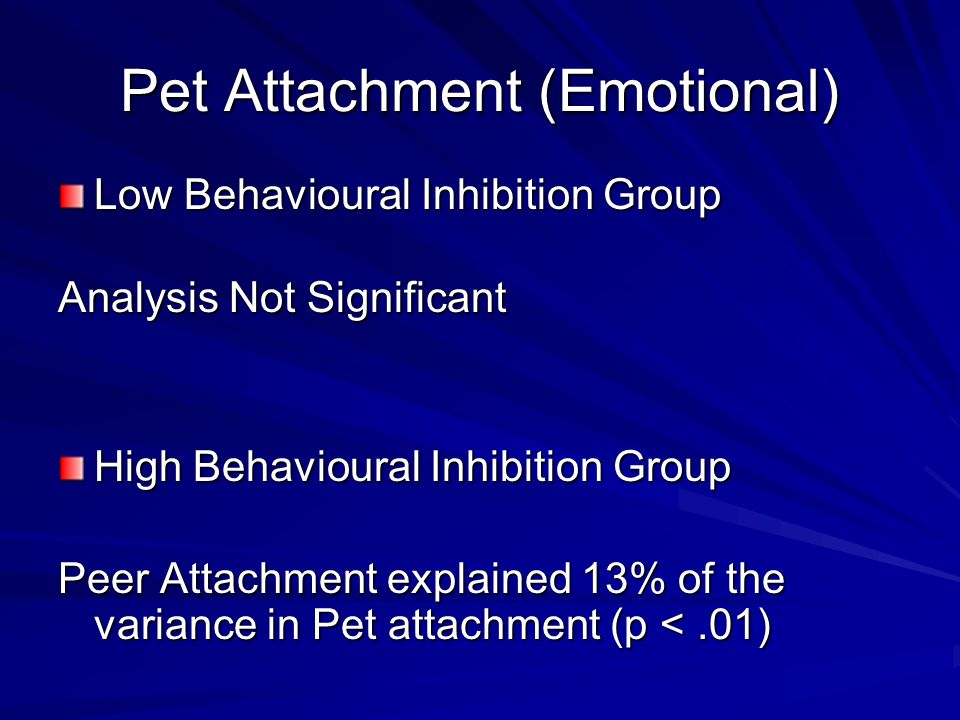 Pet Attachment (Emotional)

Low Behavioural Inhibition Group

Analysis Not Significant

High Behavioural Inhibition Group

Peer Attachment explained 13% of the variance in Pet attachment (p < .01)